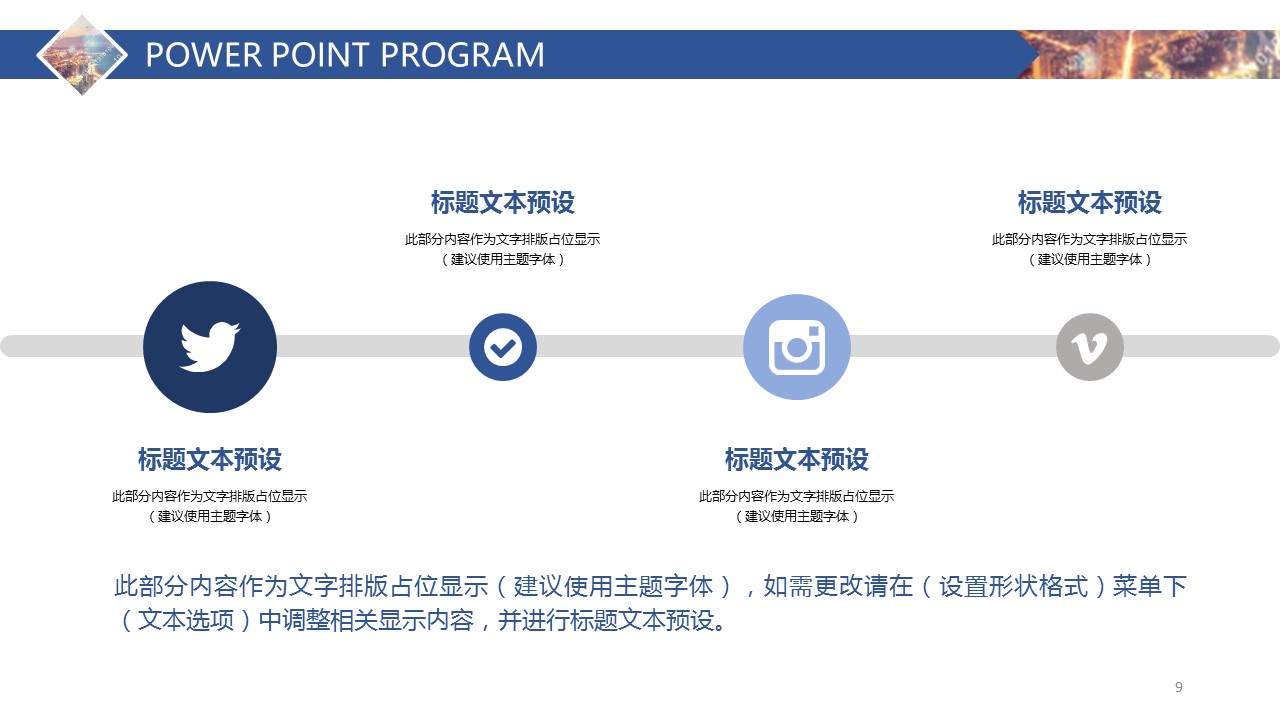 POWER POINT PROGRAM

标题文本预设
此部分内容作为文字排版占位显示（建议使用主题字体）

标题文本预设
此部分内容作为文字排版占位显示（建议使用主题字体）

标题文本预设
此部分内容作为文字排版占位显示（建议使用主题字体）

标题文本预设
此部分内容作为文字排版占位显示（建议使用主题字体）

此部分内容作为文字排版占位显示（建议使用主题字体），如需更改请在（设置形状格式）菜单下（文本选项）中调整相关显示内容，并进行标题文本预设。

9